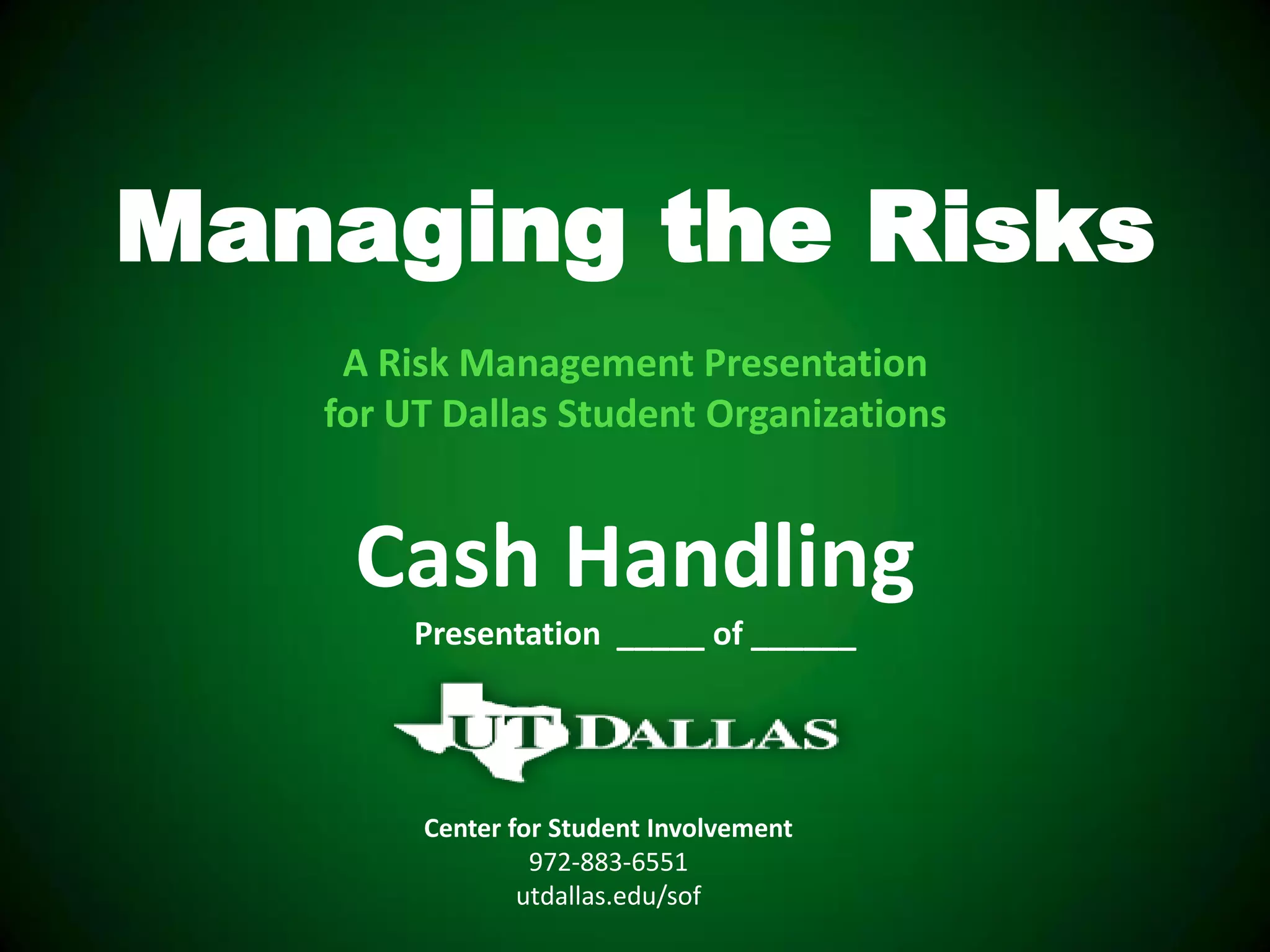 Managing the Risks

A Risk Management Presentation for UT Dallas Student Organizations

Cash Handling

Presentation ____ of _____

UT DALLAS

Center for Student Involvement
972-883-6551
utdallas.edu/sof